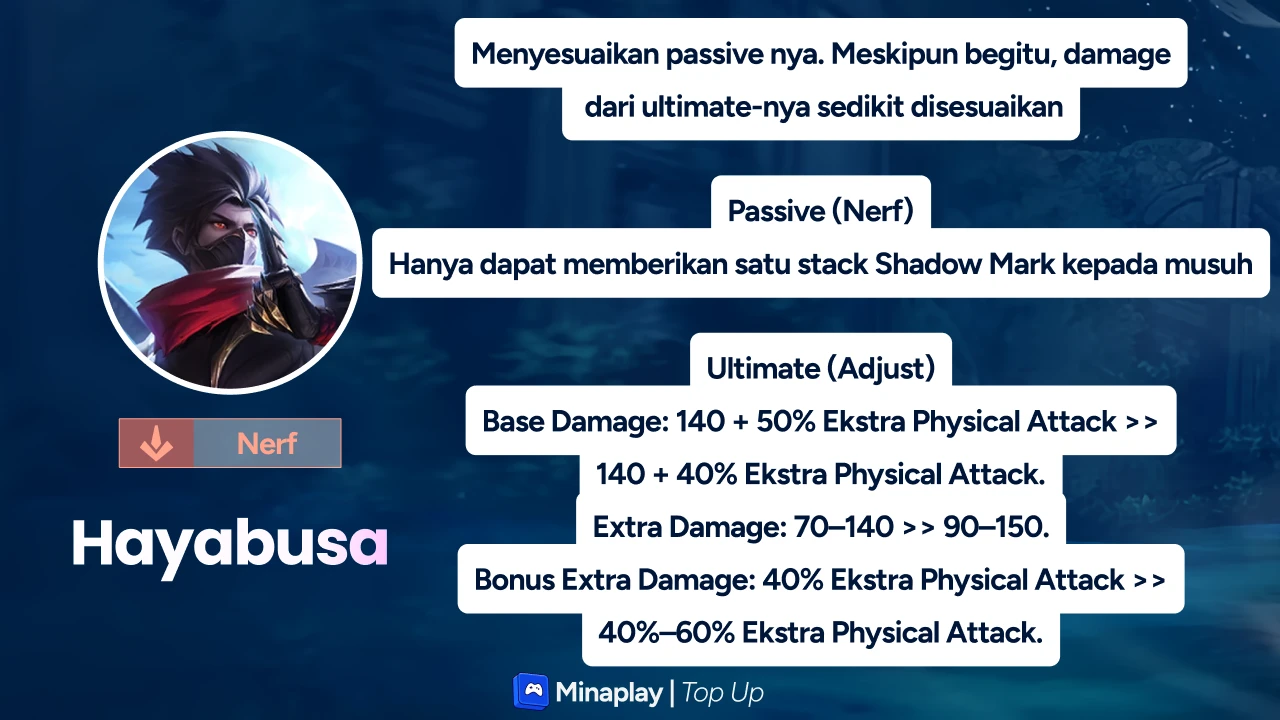 Menyesuaikan passive nya. Meskipun begitu, damage dari ultimate-nya sedikit disesuaikan

Passive (Nerf)
Hanya dapat memberikan satu stack Shadow Mark kepada musuh

Ultimate (Adjust)
Base Damage: 140 + 50% Ekstra Physical Attack >> 140 + 40% Ekstra Physical Attack.
Extra Damage: 70–140 >> 90–150.
Bonus Extra Damage: 40% Ekstra Physical Attack >> 40%–60% Ekstra Physical Attack.

Nerf

Hayabusa

Minaplay | Top Up